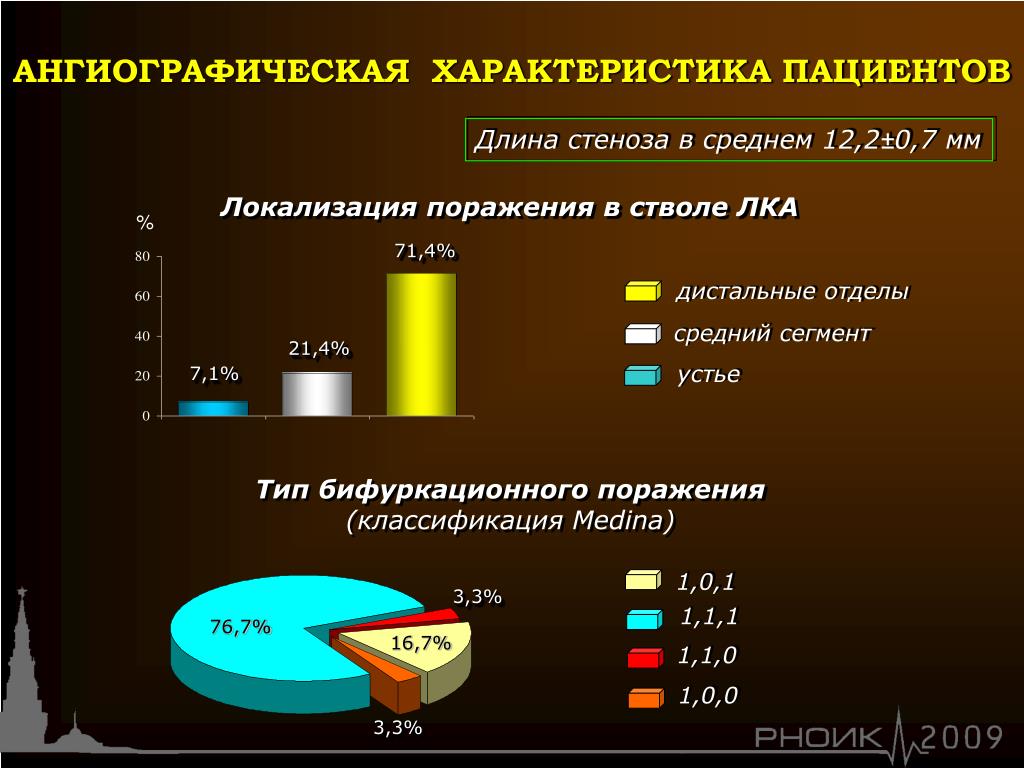 АНГИОГРАФИЧЕСКАЯ ХАРАКТЕРИСТИКА ПАЦИЕНТОВ

Длина стеноза в среднем 12,2±0,7 мм

Локализация поражения в стволе ЛКА

%

80
60
40
20
0

7,1%
21,4%
71,4%

дистальные отделы
средний сегмент
устье

Тип бифуркационного поражения
(классификация Medina)

76,7%
3,3%
16,7%
3,3%

1,0,1
1,1,1
1,1,0
1,0,0

РНОИК 2009